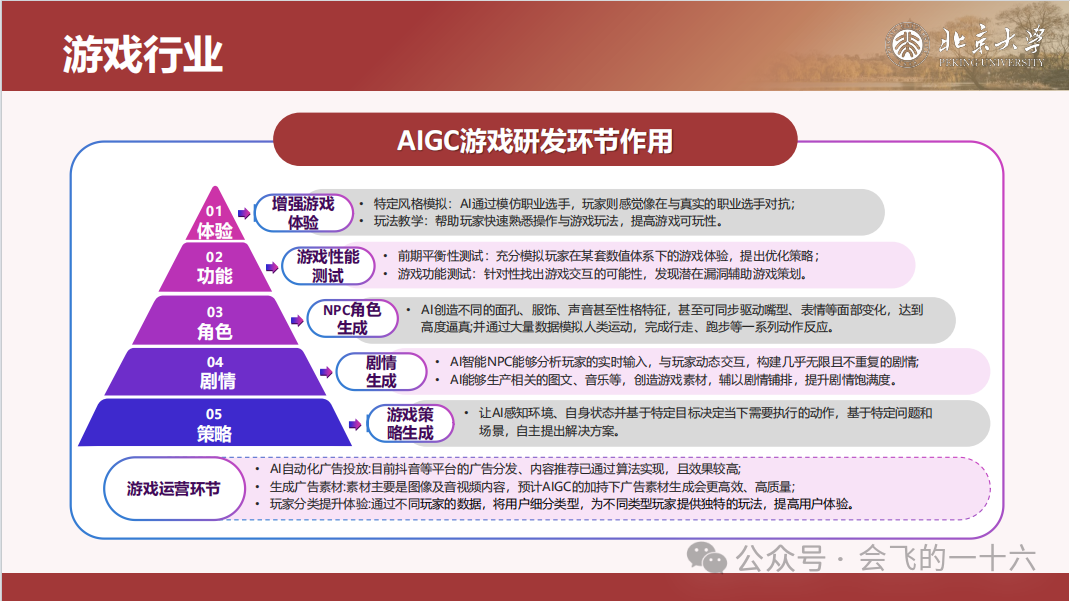 游戏行业

北京大学
PEKING UNIVERSITY

AIGC游戏研发环节作用

01
体验

增强游戏体验

• 特定风格模拟：AI通过模仿职业选手，玩家则感觉像在与真实的职业选手对抗；
• 玩法教学：帮助玩家快速熟悉操作与游戏玩法，提高游戏可玩性。

02
功能

游戏性能测试

• 前期平衡性测试：充分模拟玩家在某套数值体系下的游戏体验，提出优化策略；
• 游戏功能测试：针对性找出游戏交互的可能性，发现潜在漏洞辅助游戏策划。

03
角色

NPC角色生成

• AI创造不同的面孔、服饰、声音甚至性格特征，甚至可同步驱动嘴型、表情等面部变化，达到高度逼真;并通过大量数据模拟人类运动，完成行走、跑步等一系列动作反应。

04
剧情

剧情生成

• AI智能NPC能够分析玩家的实时输入，与玩家动态交互，构建几乎无限且不重复的剧情;
• AI能够生产相关的图文、音乐等，创造游戏素材，辅以剧情铺排，提升剧情饱满度。

05
策略

游戏策略生成

• 让AI感知环境、自身状态并基于特定目标决定当下需要执行的动作，基于特定问题和场景，自主提出解决方案。

游戏运营环节

• AI自动化广告投放:目前抖音等平台的广告分发、内容推荐已通过算法实现，且效果较高;
• 生成广告素材:素材主要是图像及音视频内容，预计AIGC的加持下广告素材生成会更高效、高质量;
• 玩家分类提升体验:通过不同玩家的数据，将用户细分类型，为不同类型玩家提供独特的玩法，提高用户体验。

公众号 · 会飞的一十六